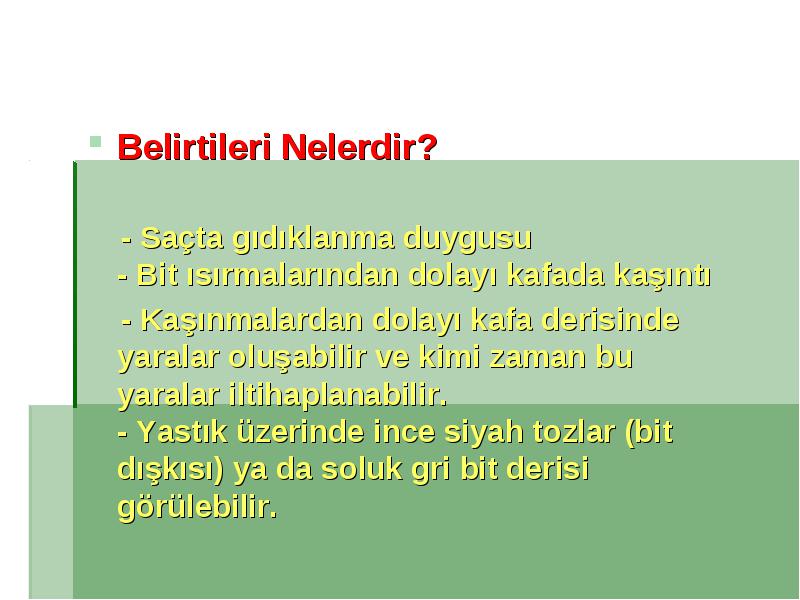 Belirtileri Nelerdir?

- Saçta gıdıklanma duygusu
- Bit ısırmalarından dolayı kafada kaşıntı

- Kaşınmalardan dolayı kafa derisinde yaralar oluşabilir ve kimi zaman bu yaralar iltihaplanabilir.
- Yastık üzerinde ince siyah tozlar (bit dışkısı) ya da soluk gri bit derisi görülebilir.